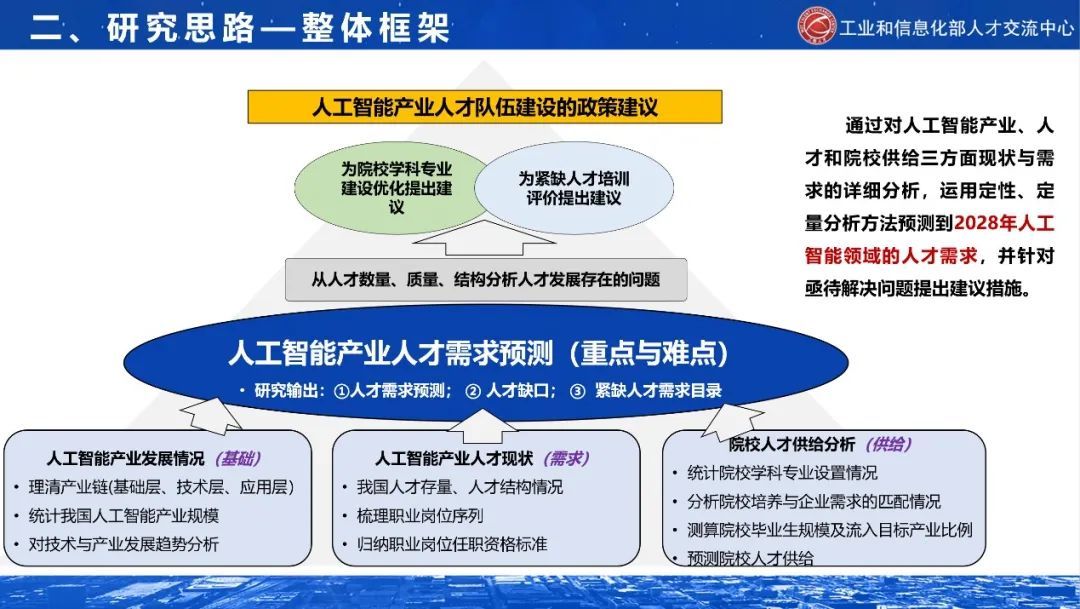 二、研究思路—整体框架

工业和信息化部人才交流中心

人工智能产业人才队伍建设的政策建议

为院校学科专业建设优化提出建议

为紧缺人才培训评价提出建议

从人才数量、质量、结构分析人才发展存在的问题

通过对人工智能产业、人才和院校供给三方面现状与需求的详细分析，运用定性、定量分析方法预测到2028年人工智能领域的人才需求，并针对亟待解决问题提出建议措施。

人工智能产业人才需求预测（重点与难点）

• 研究输出：①人才需求预测； ② 人才缺口； ③ 紧缺人才需求目录

人工智能产业发展情况（基础）
• 理清产业链(基础层、技术层、应用层)
• 统计我国人工智能产业规模
• 对技术与产业发展趋势分析

人工智能产业人才现状（需求）
• 我国人才存量、人才结构情况
• 梳理职业岗位序列
• 归纳职业岗位任职资格标准

院校人才供给分析（供给）
• 统计院校学科专业设置情况
• 分析院校培养与企业需求的匹配情况
• 测算院校毕业生规模及流入目标产业比例
• 预测院校人才供给